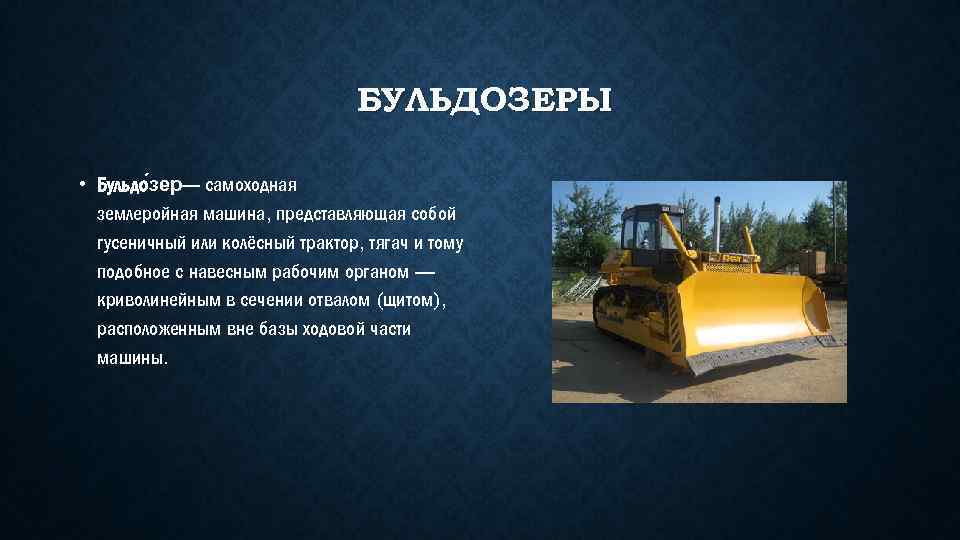 БУЛЬДОЗЕРЫ

• Бульдо́зер— самоходная землеройная машина, представляющая собой гусеничный или колёсный трактор, тягач и тому подобное с навесным рабочим органом — криволинейным в сечении отвалом (щитом), расположенным вне базы ходовой части машины.